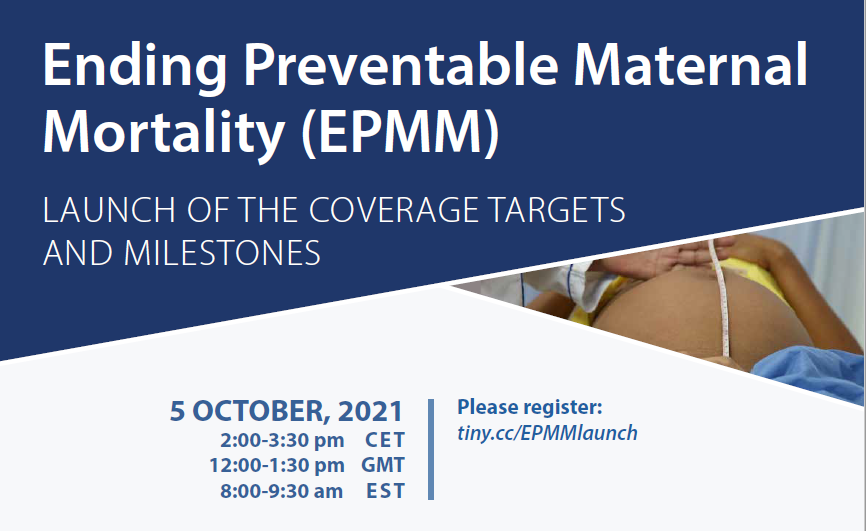 Ending Preventable Maternal Mortality (EPMM)

LAUNCH OF THE COVERAGE TARGETS AND MILESTONES

5 OCTOBER, 2021
2:00-3:30 pm CET
12:00-1:30 pm GMT
8:00-9:30 am EST

Please register:
tiny.cc/EPMMlaunch